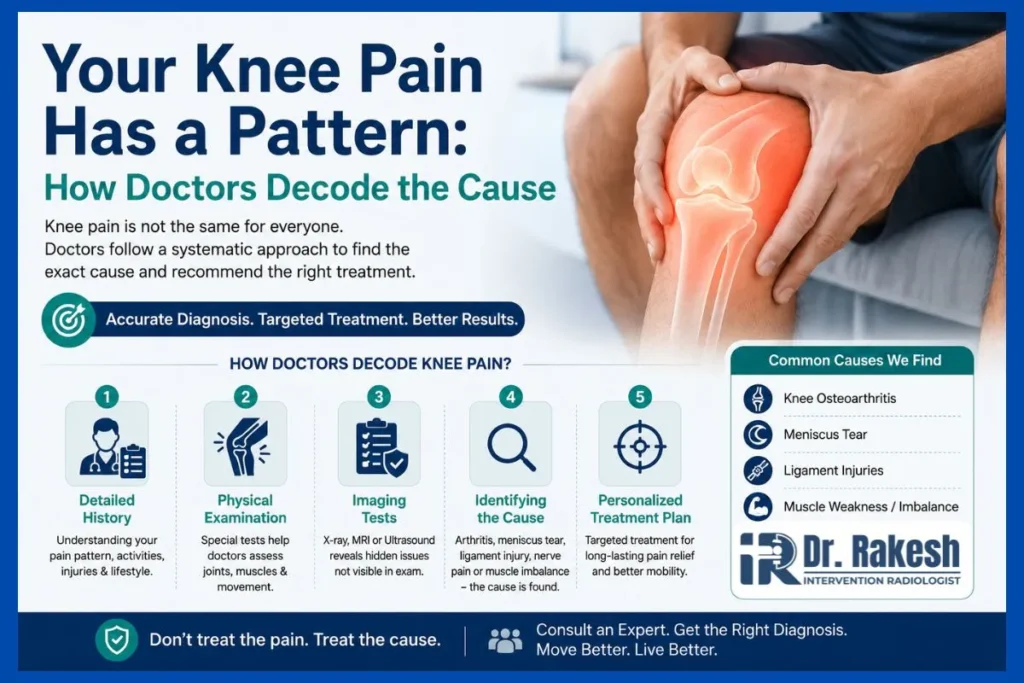 Your Knee Pain Has a Pattern:

How Doctors Decode the Cause

Knee pain is not the same for everyone. Doctors follow a systematic approach to find the exact cause and recommend the right treatment.

Accurate Diagnosis. Targeted Treatment. Better Results.

HOW DOCTORS DECODE KNEE PAIN?

1
Detailed History
Understanding your pain pattern, activities, injuries & lifestyle.

2
Physical Examination
Special tests help doctors assess joints, muscles & movement.

3
Imaging Tests
X-ray, MRI or Ultrasound reveals hidden issues not visible in exam.

4
Identifying the Cause
Arthritis, meniscus tear, ligament injury, nerve pain or muscle imbalance – the cause is found.

5
Personalized Treatment Plan
Targeted treatment for long-lasting pain relief and better mobility.

Common Causes We Find

Knee Osteoarthritis
Meniscus Tear
Ligament Injuries
Muscle Weakness / Imbalance

IR Dr. Rakesh
INTERVENTION RADIOLOGIST

Don't treat the pain. Treat the cause.

Consult an Expert. Get the Right Diagnosis. Move Better. Live Better.